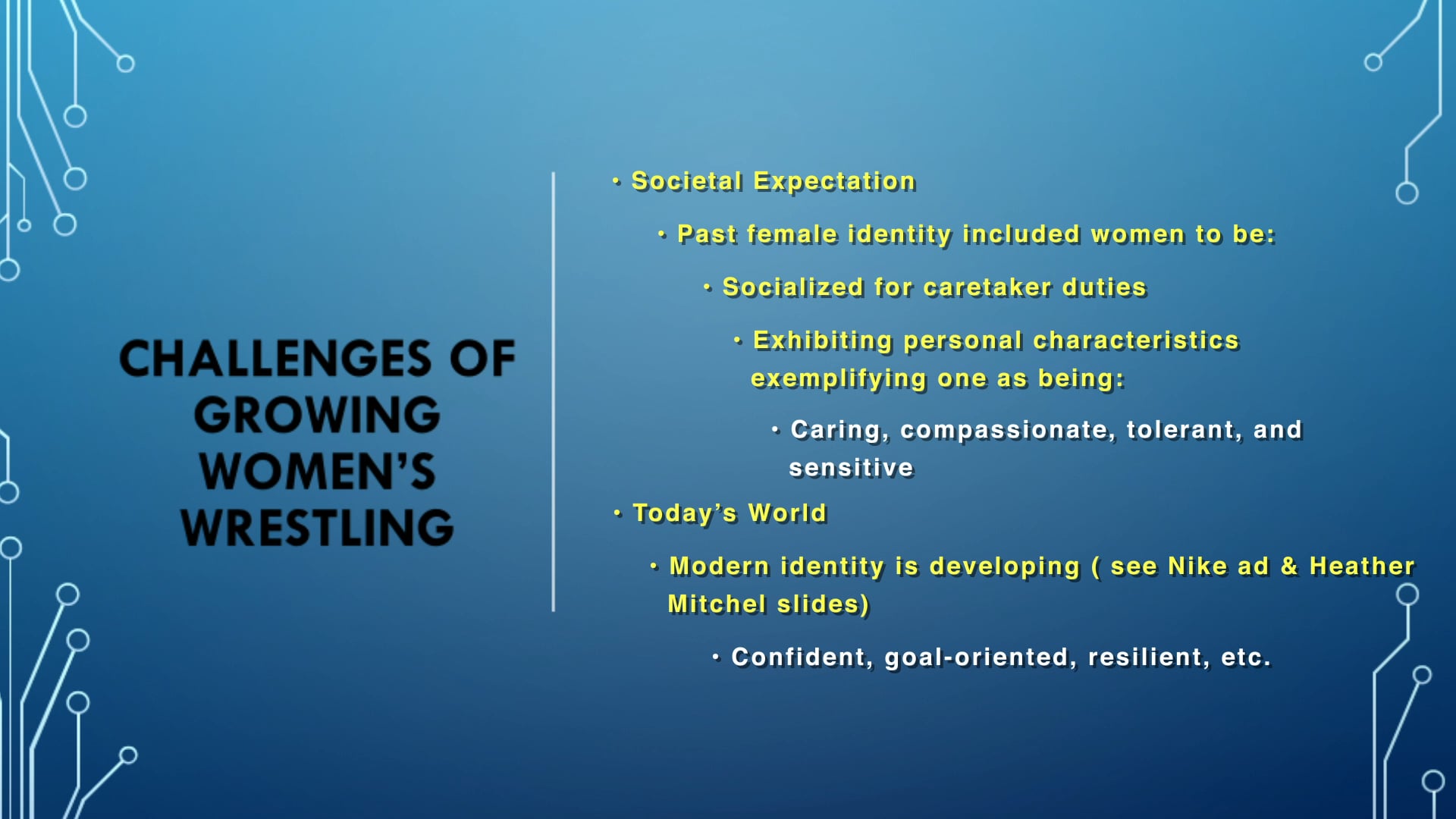 CHALLENGES OF GROWING WOMEN'S WRESTLING

• Societal Expectation

• Past female identity included women to be:

• Socialized for caretaker duties

• Exhibiting personal characteristics exemplifying one as being:

• Caring, compassionate, tolerant, and sensitive

• Today's World

• Modern identity is developing ( see Nike ad & Heather Mitchel slides)

• Confident, goal-oriented, resilient, etc.